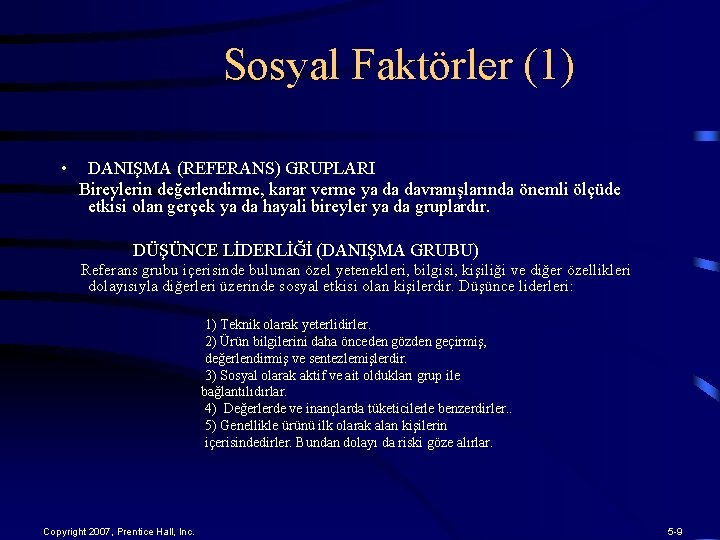 Sosyal Faktörler (1)

• DANIŞMA (REFERANS) GRUPLARI
Bireylerin değerlendirme, karar verme ya da davranışlarında önemli ölçüde etkisi olan gerçek ya da hayali bireyler ya da gruplardır.

DÜŞÜNCE LİDERLİĞİ (DANIŞMA GRUBU)
Referans grubu içerisinde bulunan özel yetenekleri, bilgisi, kişiliği ve diğer özellikleri dolayısıyla diğerleri üzerinde sosyal etkisi olan kişilerdir. Düşünce liderleri:

1) Teknik olarak yeterlidirler.
2) Ürün bilgilerini daha önceden gözden geçirmiş, değerlendirmiş ve sentezlemişlerdir.
3) Sosyal olarak aktif ve ait oldukları grup ile bağlantılıdırlar.
4) Değerlerde ve inançlarda tüketicilerle benzerdirler..
5) Genellikle ürünü ilk olarak alan kişilerin içerisindedirler. Bundan dolayı da riski göze alırlar.

Copyright 2007, Prentice Hall, Inc.
5-9